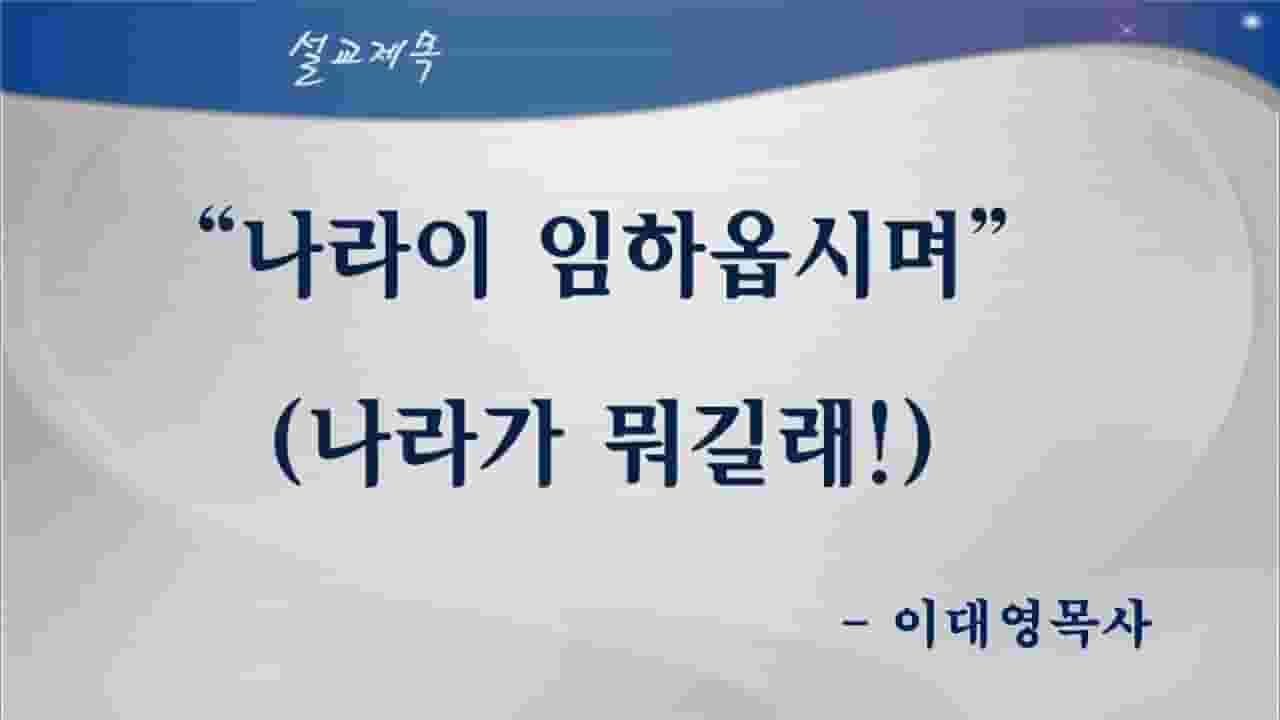 설교제목

“나라이 임하옵시며”

(나라가 뭐길래!)

– 이대영목사